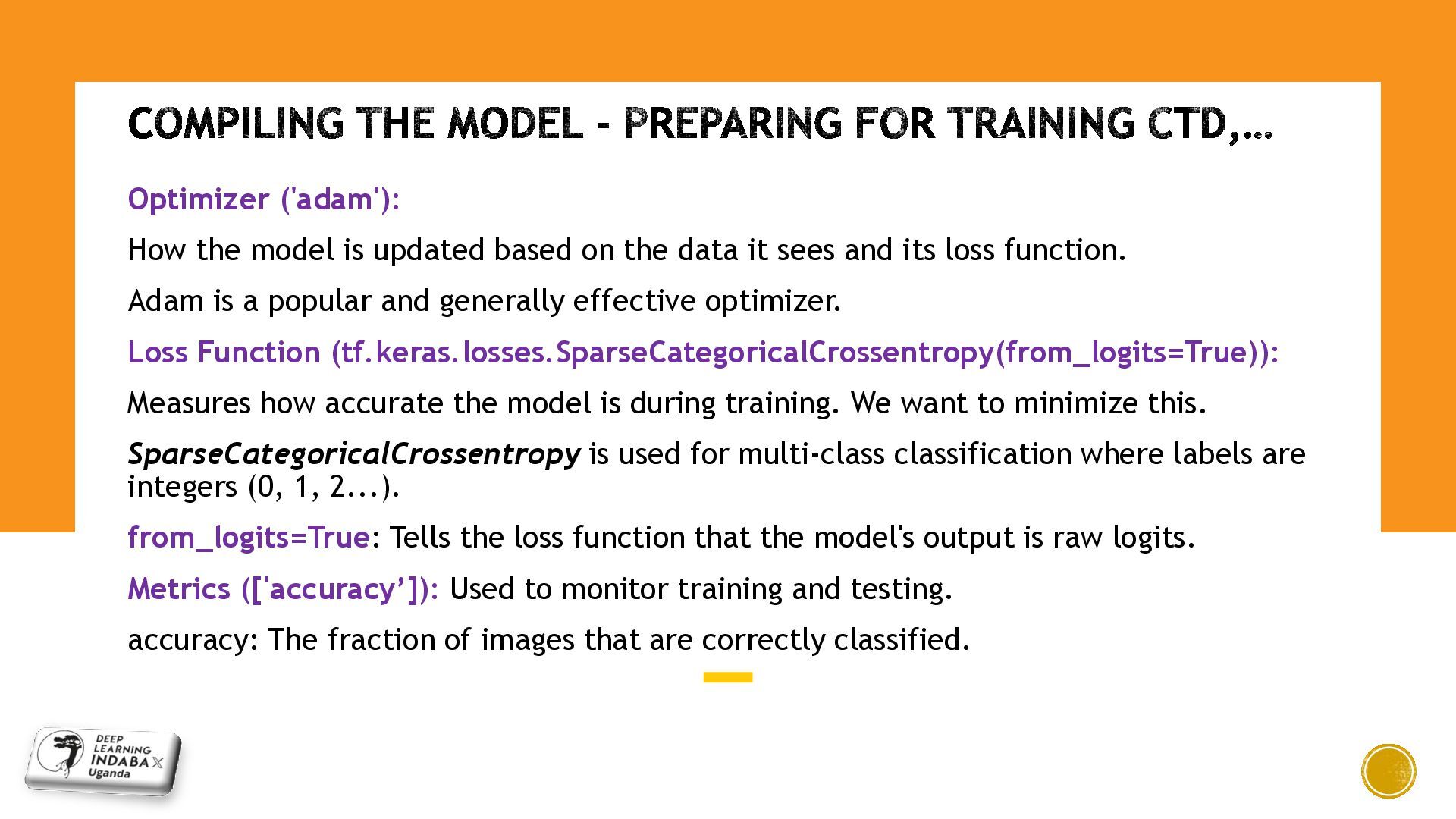 COMPILING THE MODEL - PREPARING FOR TRAINING CTD,...

Optimizer ('adam'):

How the model is updated based on the data it sees and its loss function.

Adam is a popular and generally effective optimizer.

Loss Function (tf.keras.losses.SparseCategoricalCrossentropy(from_logits=True)):

Measures how accurate the model is during training. We want to minimize this.

SparseCategoricalCrossentropy is used for multi-class classification where labels are integers (0, 1, 2...).

from_logits=True: Tells the loss function that the model's output is raw logits.

Metrics (['accuracy’]): Used to monitor training and testing.

accuracy: The fraction of images that are correctly classified.

DEEP LEARNING INDABA X Uganda